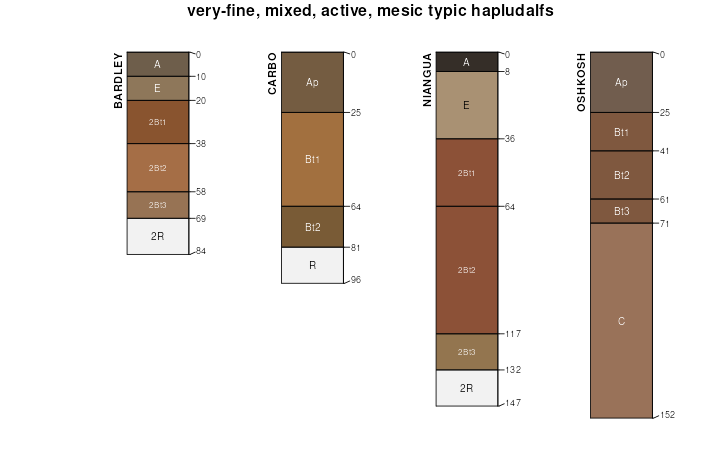 very-fine, mixed, active, mesic typic hapludalfs

BARDLEY
A
E
2Bt1
2Bt2
2Bt3
2R
0
10
20
38
58
69
84

CARBO
Ap
Bt1
Bt2
R
0
25
64
81
96

NIANGUA
A
E
2Bt1
2Bt2
2Bt3
2R
0
8
36
64
117
132
147

OSHKOSH
Ap
Bt1
Bt2
Bt3
C
0
25
41
61
71
152